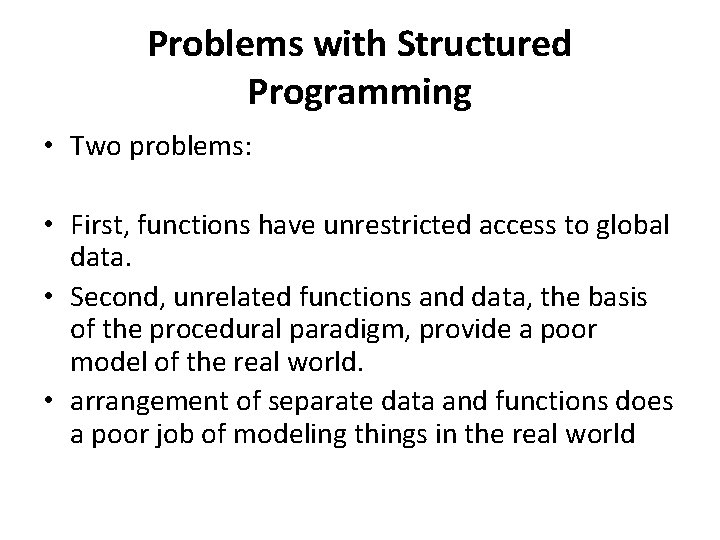 Problems with Structured Programming

• Two problems:

• First, functions have unrestricted access to global data.
• Second, unrelated functions and data, the basis of the procedural paradigm, provide a poor model of the real world.
• arrangement of separate data and functions does a poor job of modeling things in the real world